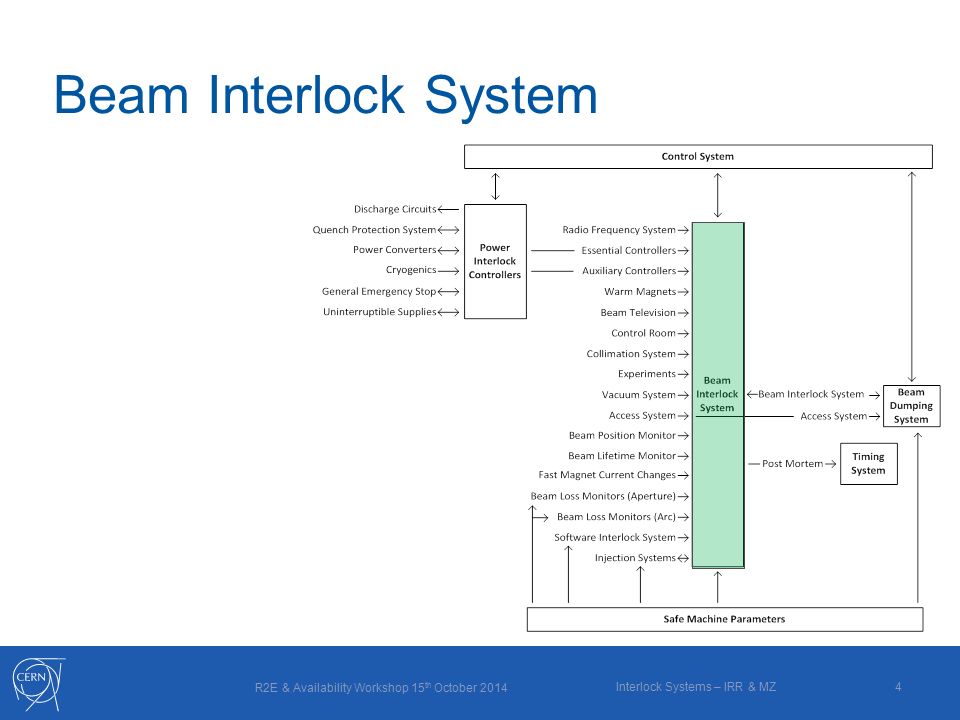 Beam Interlock System

Control System

Discharge Circuits
Quench Protection System
Power Converters
Cryogenics
General Emergency Stop
Uninterruptible Supplies

Power Interlock Controllers

Radio Frequency System
Essential Controllers
Auxiliary Controllers
Warm Magnets
Beam Television
Control Room
Collimation System
Experiments
Vacuum System
Access System
Beam Position Monitor
Beam Lifetime Monitor
Fast Magnet Current Changes
Beam Loss Monitors (Aperture)
Beam Loss Monitors (Arc)
Software Interlock System
Injection Systems

Beam Interlock System

Beam Interlock System
Access System

Beam Dumping System

Post Mortem

Timing System

Safe Machine Parameters

CERN

R2E & Availability Workshop 15$^{th}$ October 2014

Interlock Systems – IRR & MZ

4